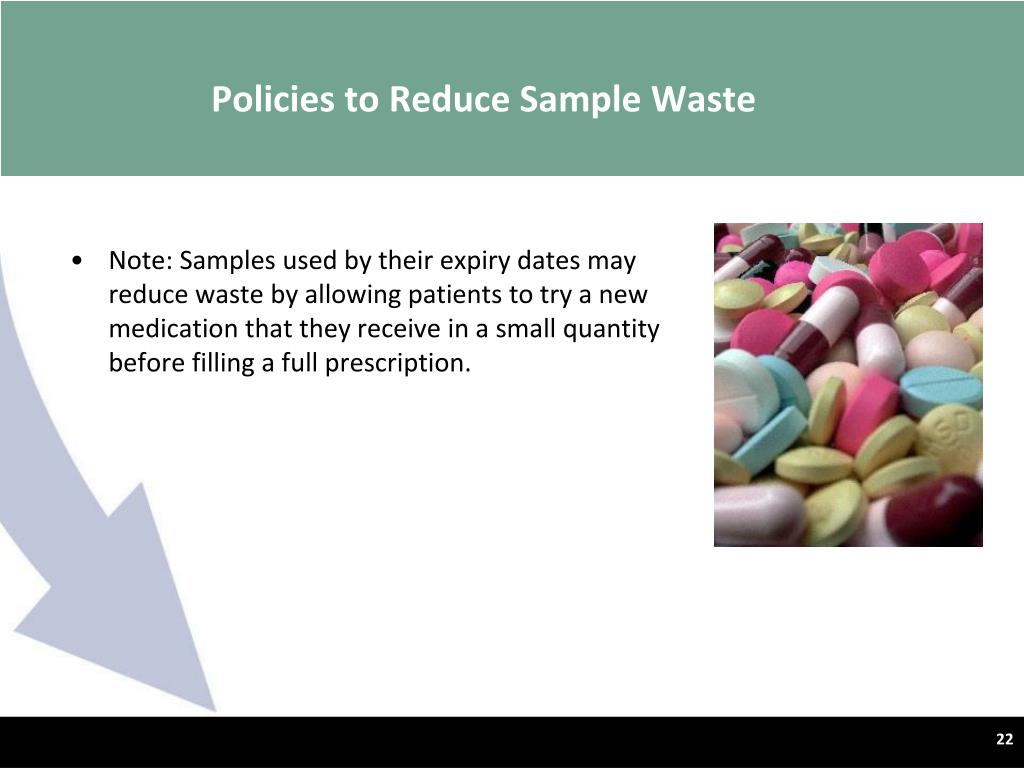 Policies to Reduce Sample Waste

• Note: Samples used by their expiry dates may reduce waste by allowing patients to try a new medication that they receive in a small quantity before filling a full prescription.

22